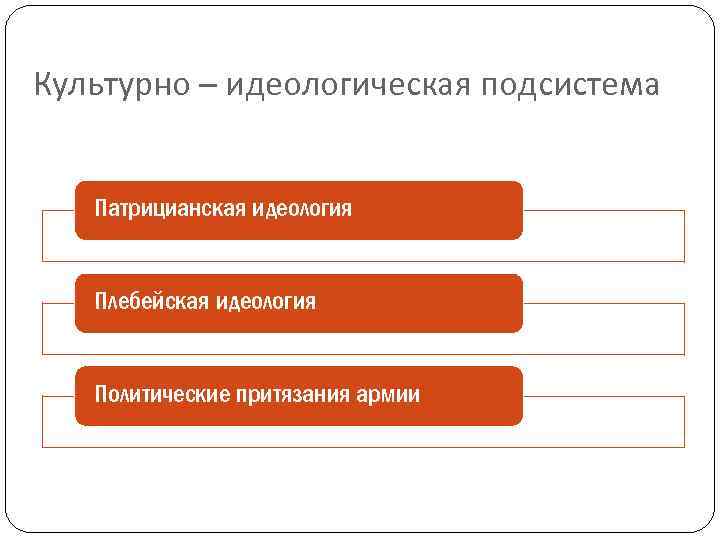 Культурно – идеологическая подсистема

Патрицианская идеология

Плебейская идеология

Политические притязания армии